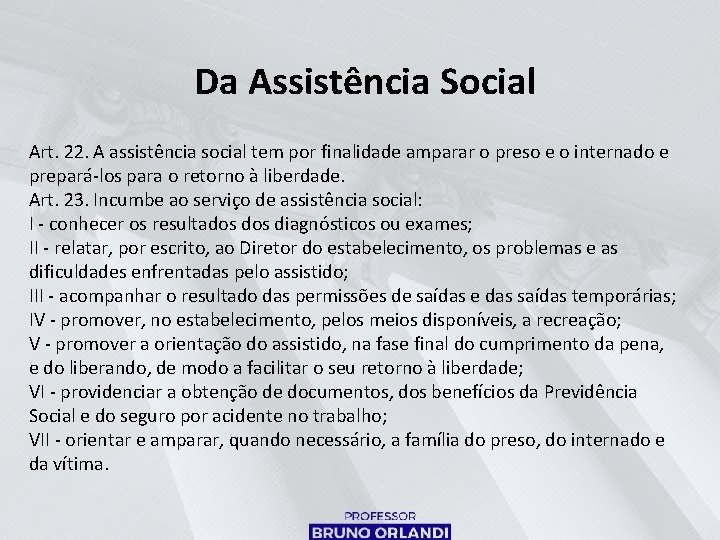 Da Assistência Social

Art. 22. A assistência social tem por finalidade amparar o preso e o internado e prepará-los para o retorno à liberdade.
Art. 23. Incumbe ao serviço de assistência social:
I - conhecer os resultados dos diagnósticos ou exames;
II - relatar, por escrito, ao Diretor do estabelecimento, os problemas e as dificuldades enfrentadas pelo assistido;
III - acompanhar o resultado das permissões de saídas e das saídas temporárias;
IV - promover, no estabelecimento, pelos meios disponíveis, a recreação;
V - promover a orientação do assistido, na fase final do cumprimento da pena, e do liberando, de modo a facilitar o seu retorno à liberdade;
VI - providenciar a obtenção de documentos, dos benefícios da Previdência Social e do seguro por acidente no trabalho;
VII - orientar e amparar, quando necessário, a família do preso, do internado e da vítima.

PROFESSOR
BRUNO ORLANDI